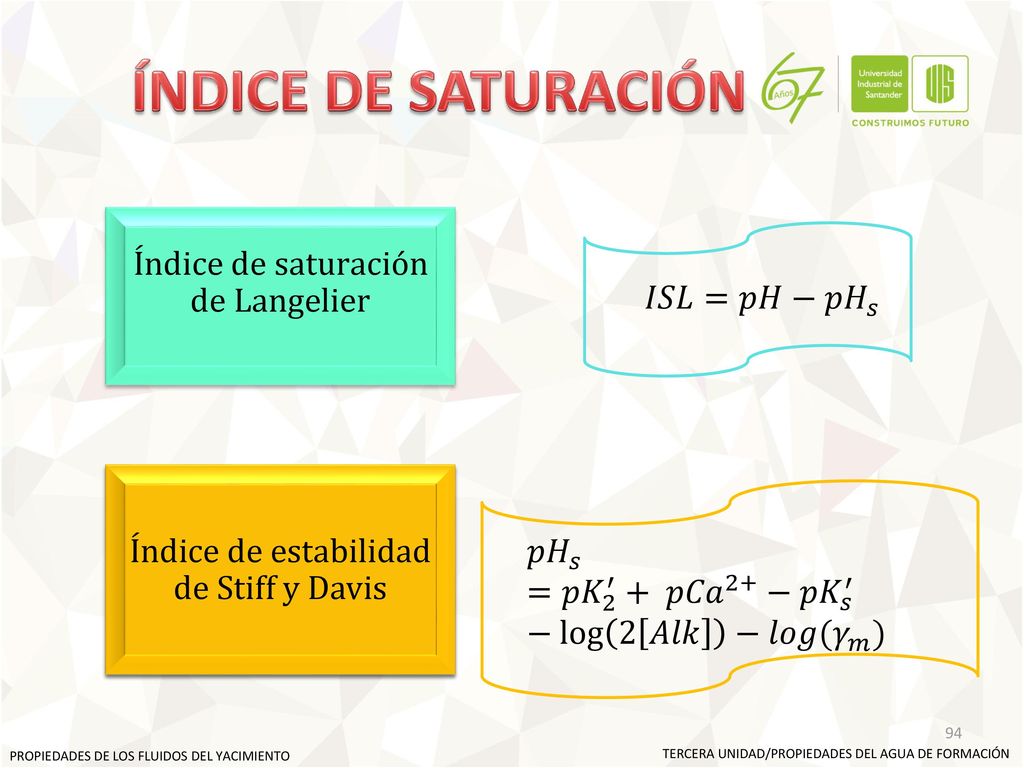 ÍNDICE DE SATURACIÓN

67 Años

Universidad Industrial de Santander

UIS

CONSTRUIMOS FUTURO

Índice de saturación de Langelier

$ISL = pH - pH_s$

Índice de estabilidad de Stiff y Davis

$pH_s = pK_2' + pCa^{2+} - pK_s' - \log(2[Alk]) - log(\gamma_m)$

94

PROPIEDADES DE LOS FLUIDOS DEL YACIMIENTO

TERCERA UNIDAD/PROPIEDADES DEL AGUA DE FORMACIÓN